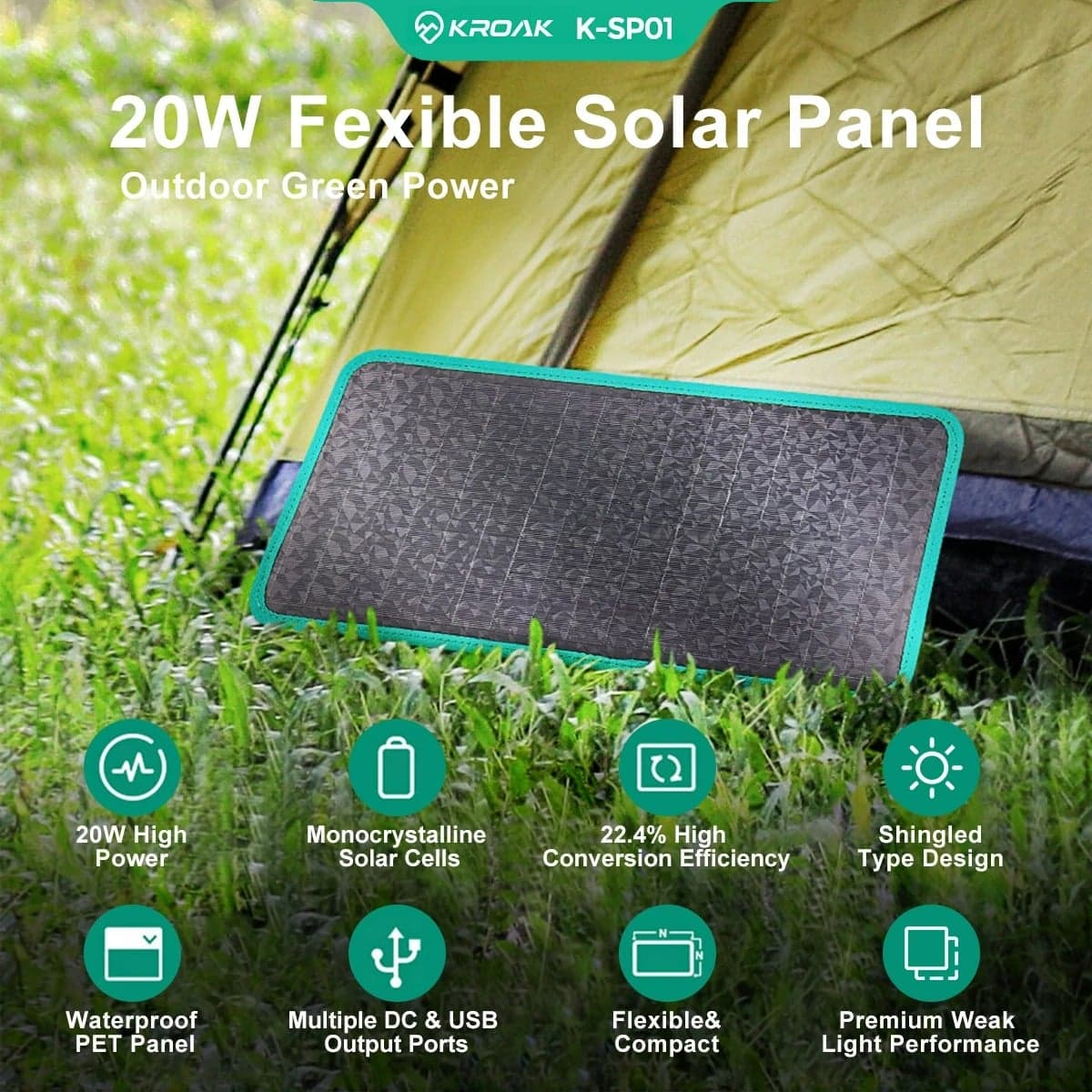 KROAK K-SP01

20W Fexible Solar Panel

Outdoor Green Power

20W High Power

Monocrystalline Solar Cells

22.4% High Conversion Efficiency

Shingled Type Design

Waterproof PET Panel

Multiple DC & USB Output Ports

N

N

Flexible& Compact

Premium Weak Light Performance